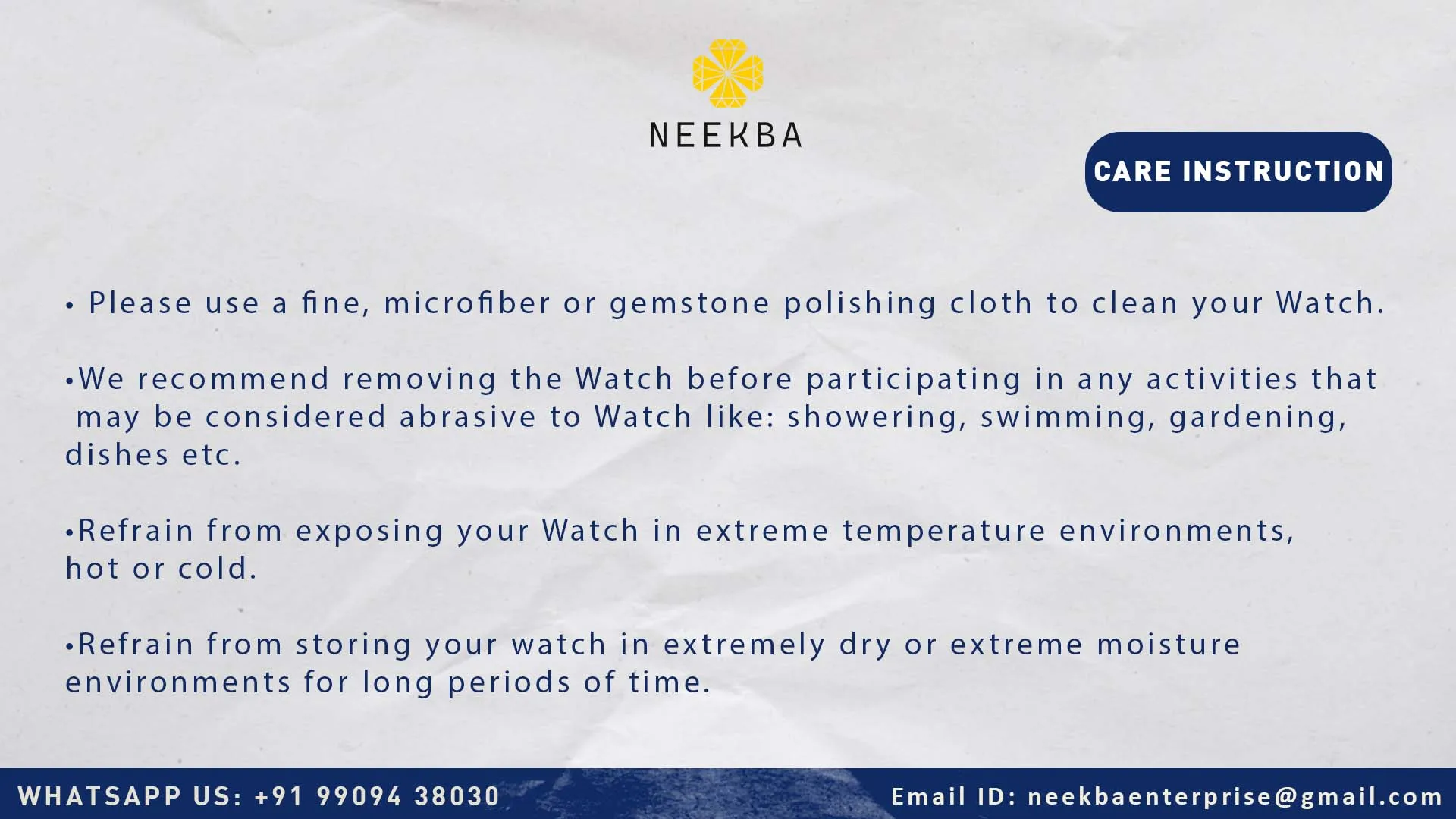 NEEKBA

CARE INSTRUCTION

• Please use a fine, microfiber or gemstone polishing cloth to clean your Watch.

•We recommend removing the Watch before participating in any activities that may be considered abrasive to Watch like: showering, swimming, gardening, dishes etc.

•Refrain from exposing your Watch in extreme temperature environments, hot or cold.

•Refrain from storing your watch in extremely dry or extreme moisture environments for long periods of time.

WHATSAPP US: +91 99094 38030

Email ID: neekbaenterprise@gmail.com